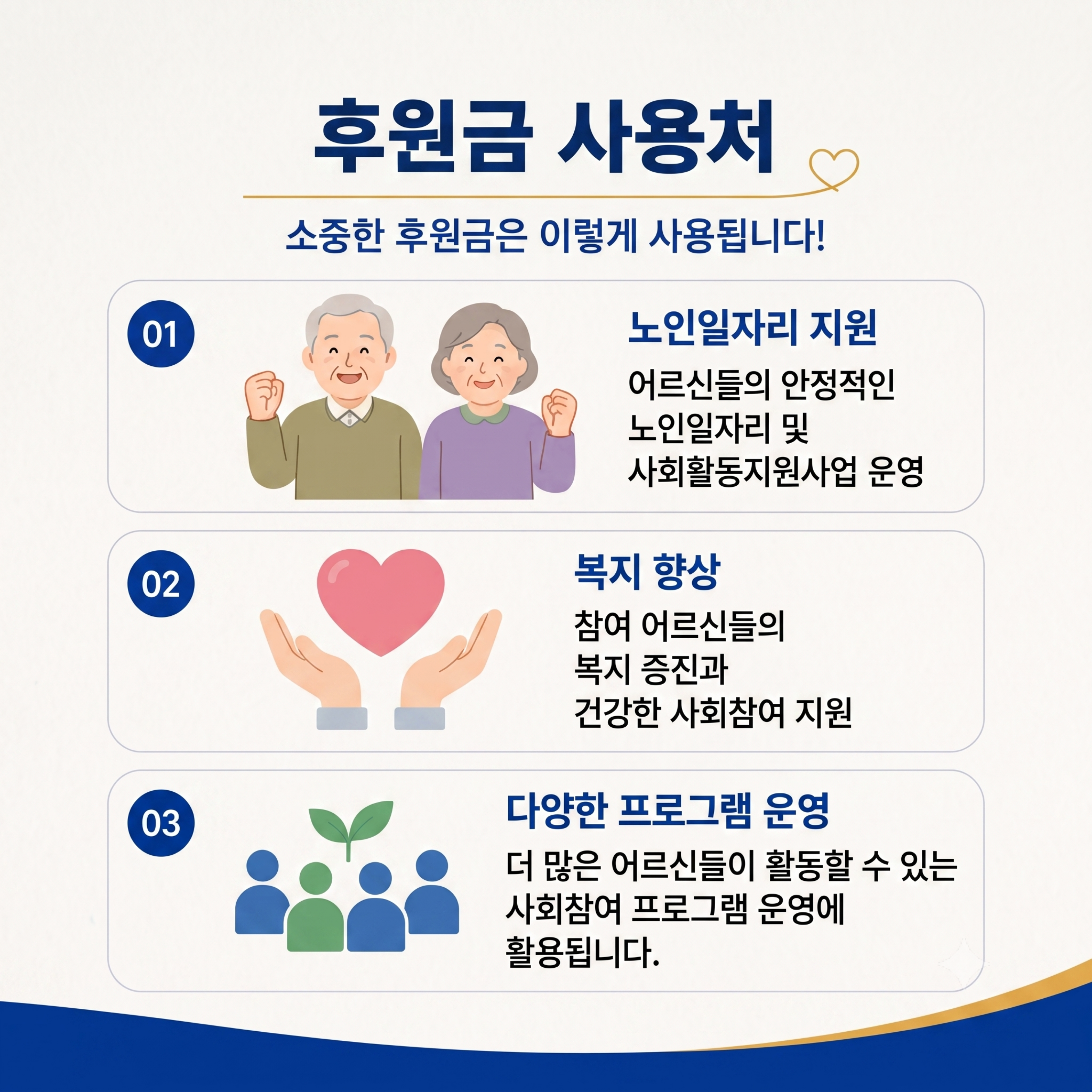 후원금 사용처

소중한 후원금은 이렇게 사용됩니다!

01

노인일자리 지원

어르신들의 안정적인 노인일자리 및 사회활동지원사업 운영

02

복지 향상

참여 어르신들의 복지 증진과 건강한 사회참여 지원

03

다양한 프로그램 운영

더 많은 어르신들이 활동할 수 있는 사회참여 프로그램 운영에 활용됩니다.